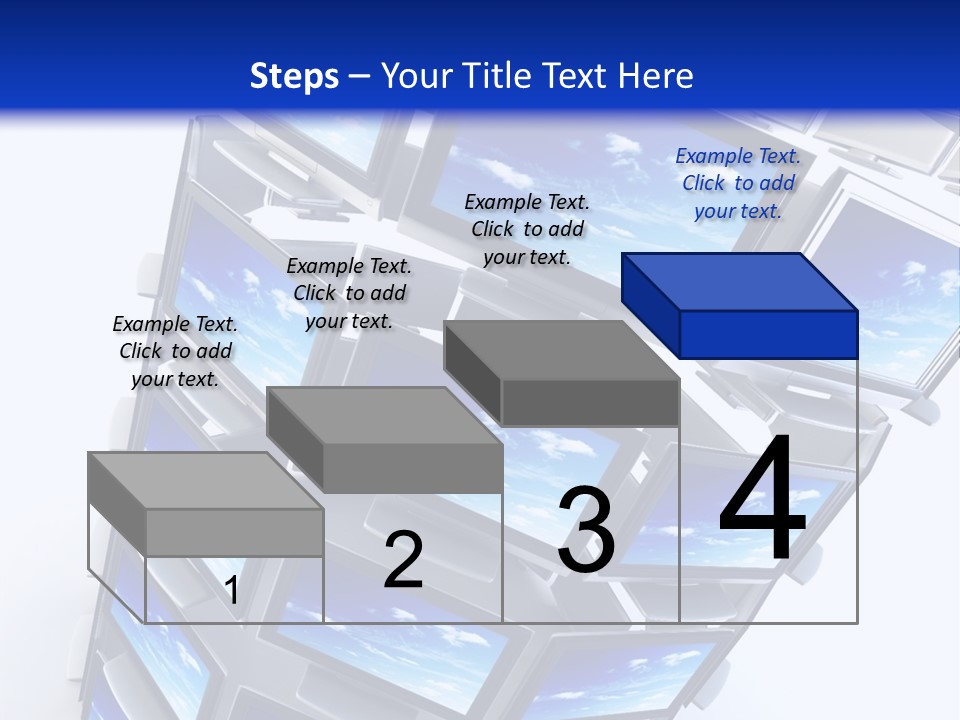 Steps – Your Title Text Here

Example Text. Click to add your text.

Example Text. Click to add your text.

Example Text. Click to add your text.

Example Text. Click to add your text.

1

2

3

4